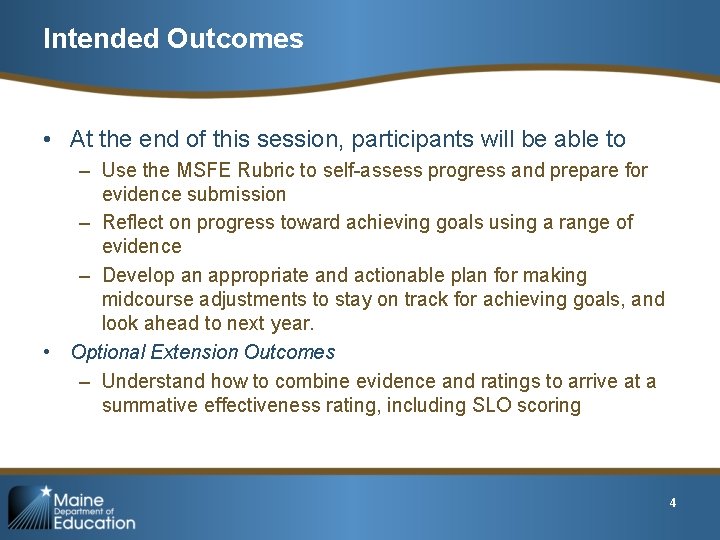 Intended Outcomes

• At the end of this session, participants will be able to

– Use the MSFE Rubric to self-assess progress and prepare for evidence submission

– Reflect on progress toward achieving goals using a range of evidence

– Develop an appropriate and actionable plan for making midcourse adjustments to stay on track for achieving goals, and look ahead to next year.

• Optional Extension Outcomes

– Understand how to combine evidence and ratings to arrive at a summative effectiveness rating, including SLO scoring

Maine Department of Education

4